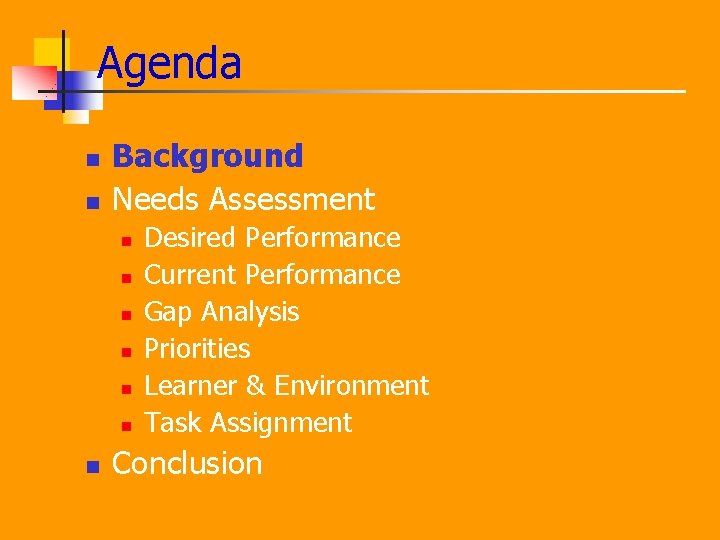 Agenda

- Background
- Needs Assessment
  - Desired Performance
  - Current Performance
  - Gap Analysis
  - Priorities
  - Learner & Environment
  - Task Assignment
- Conclusion